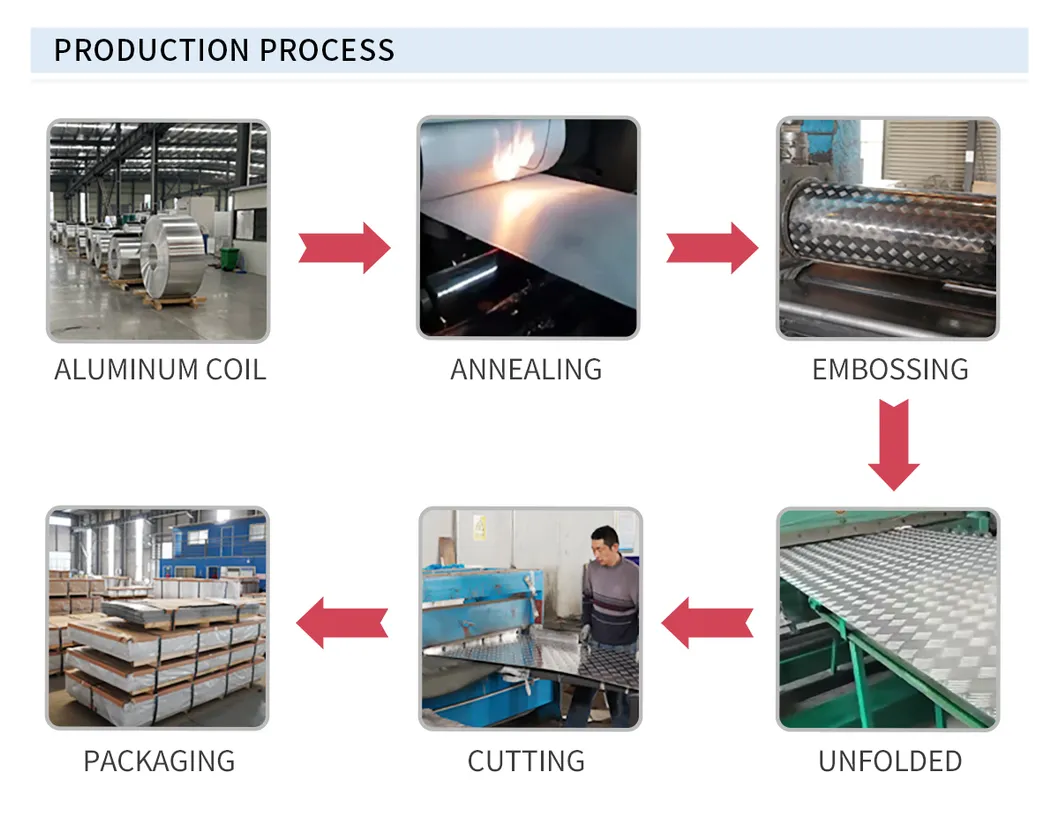 PRODUCTION PROCESS

ALUMINUM COIL

ANNEALING

EMBOSSING

UNFOLDED

CUTTING

PACKAGING